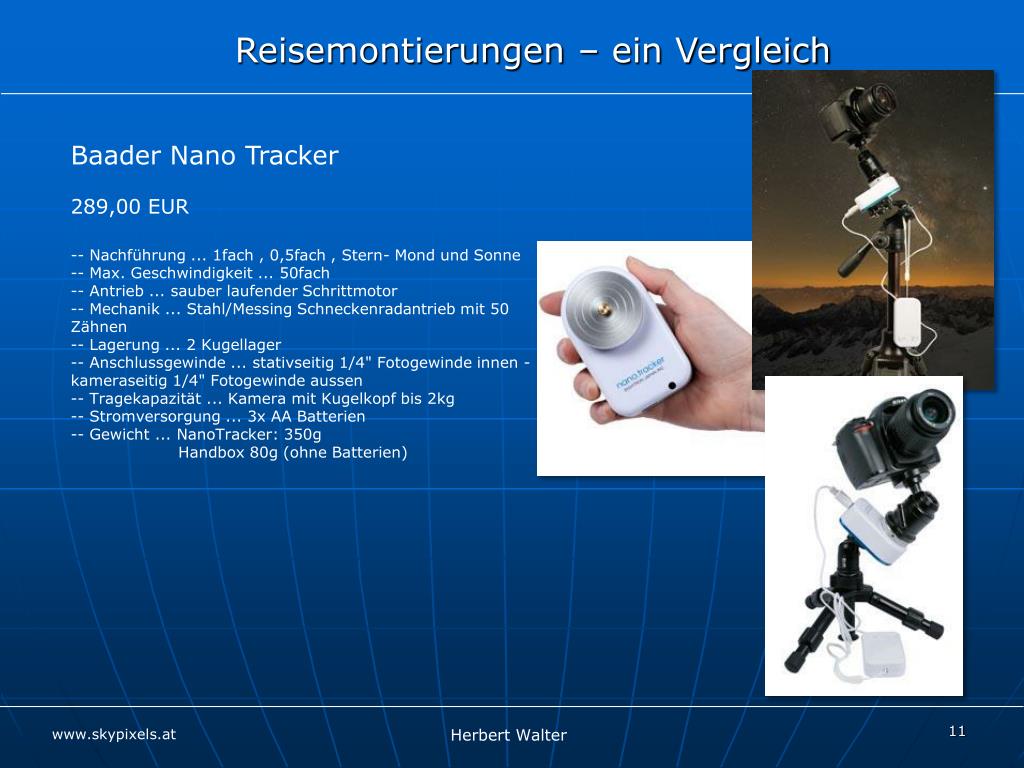 Reisemontierungen – ein Vergleich

Baader Nano Tracker

289,00 EUR

-- Nachführung ... 1fach , 0,5fach , Stern- Mond und Sonne
-- Max. Geschwindigkeit ... 50fach
-- Antrieb ... sauber laufender Schrittmotor
-- Mechanik ... Stahl/Messing Schneckenradantrieb mit 50 Zähnen
-- Lagerung ... 2 Kugellager
-- Anschlussgewinde ... stativseitig 1/4" Fotogewinde innen - kameraseitig 1/4" Fotogewinde aussen
-- Tragekapazität ... Kamera mit Kugelkopf bis 2kg
-- Stromversorgung ... 3x AA Batterien
-- Gewicht ... NanoTracker: 350g
Handbox 80g (ohne Batterien)

nano.tracker

www.skypixels.at

Herbert Walter

11